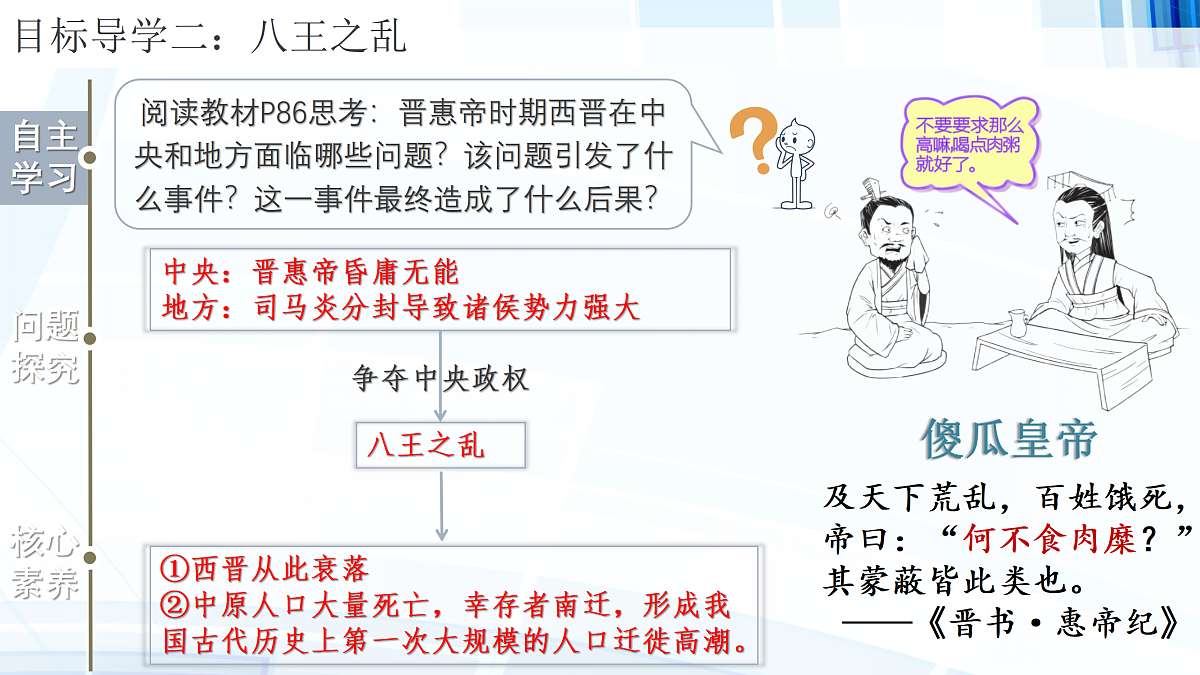 目标导学二：八王之乱

自主学习

问题探究

核心素养

阅读教材P86思考：晋惠帝时期西晋在中央和地方面临哪些问题？该问题引发了什么事件？这一事件最终造成了什么后果？

中央：晋惠帝昏庸无能
地方：司马炎分封导致诸侯势力强大

争夺中央政权

八王之乱

①西晋从此衰落
②中原人口大量死亡，幸存者南迁，形成我国古代历史上第一次大规模的人口迁徙高潮。

不要要求那么高嘛喝点肉粥就好了。

傻瓜皇帝

及天下荒乱，百姓饿死，帝曰：“何不食肉糜？”其蒙蔽皆此类也。
——《晋书·惠帝纪》